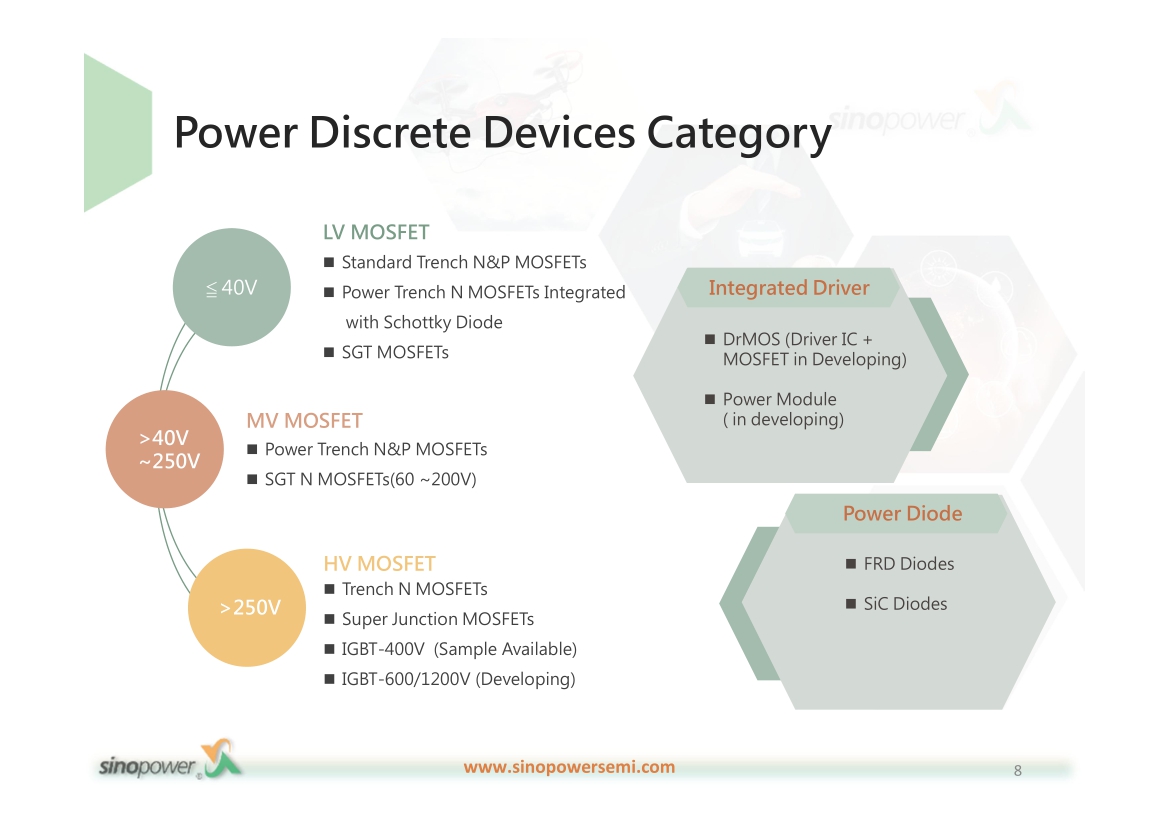 Power Discrete Devices Category

sinopower

≦ 40V

LV MOSFET

■ Standard Trench N&P MOSFETs

■ Power Trench N MOSFETs Integrated with Schottky Diode

■ SGT MOSFETs

>40V ~250V

MV MOSFET

■ Power Trench N&P MOSFETs

■ SGT N MOSFETs(60 ~200V)

>250V

HV MOSFET

■ Trench N MOSFETs

■ Super Junction MOSFETs

■ IGBT-400V (Sample Available)

■ IGBT-600/1200V (Developing)

Integrated Driver

■ DrMOS (Driver IC + MOSFET in Developing)

■ Power Module ( in developing)

Power Diode

■ FRD Diodes

■ SiC Diodes

sinopower

www.sinopowersemi.com

8